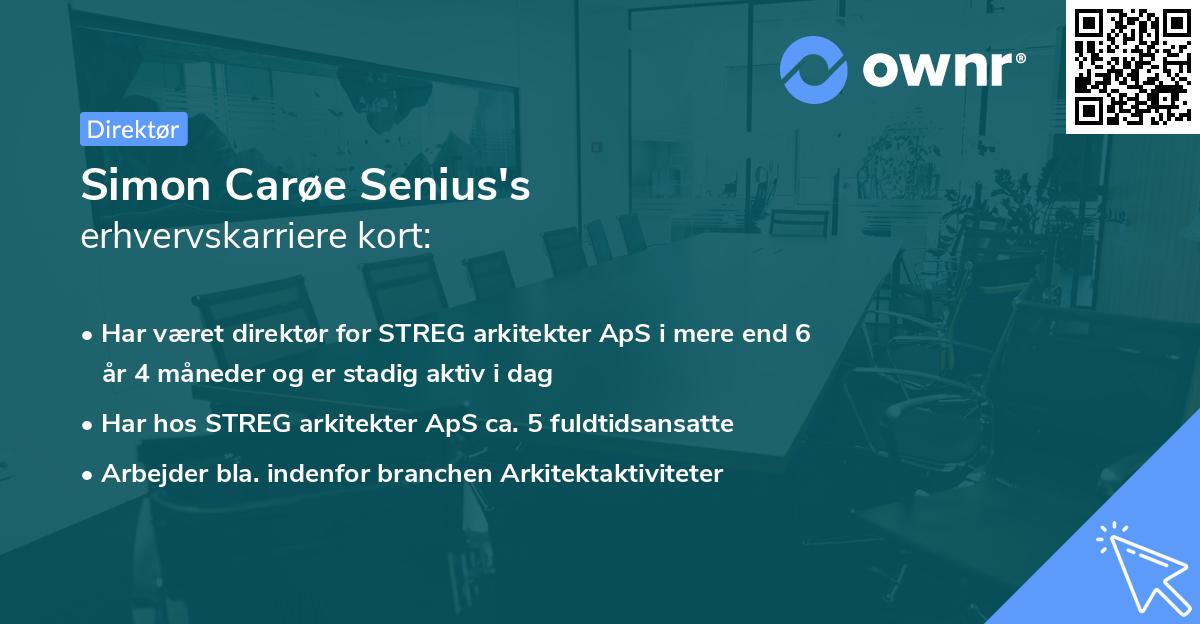 ownr®

Direktør

Simon Carøe Senius's
erhvervskarriere kort:

• Har været direktør for STREG arkitekter ApS i mere end 6 år 4 måneder og er stadig aktiv i dag
• Har hos STREG arkitekter ApS ca. 5 fuldtidsansatte
• Arbejder bla. indenfor branchen Arkitektaktiviteter